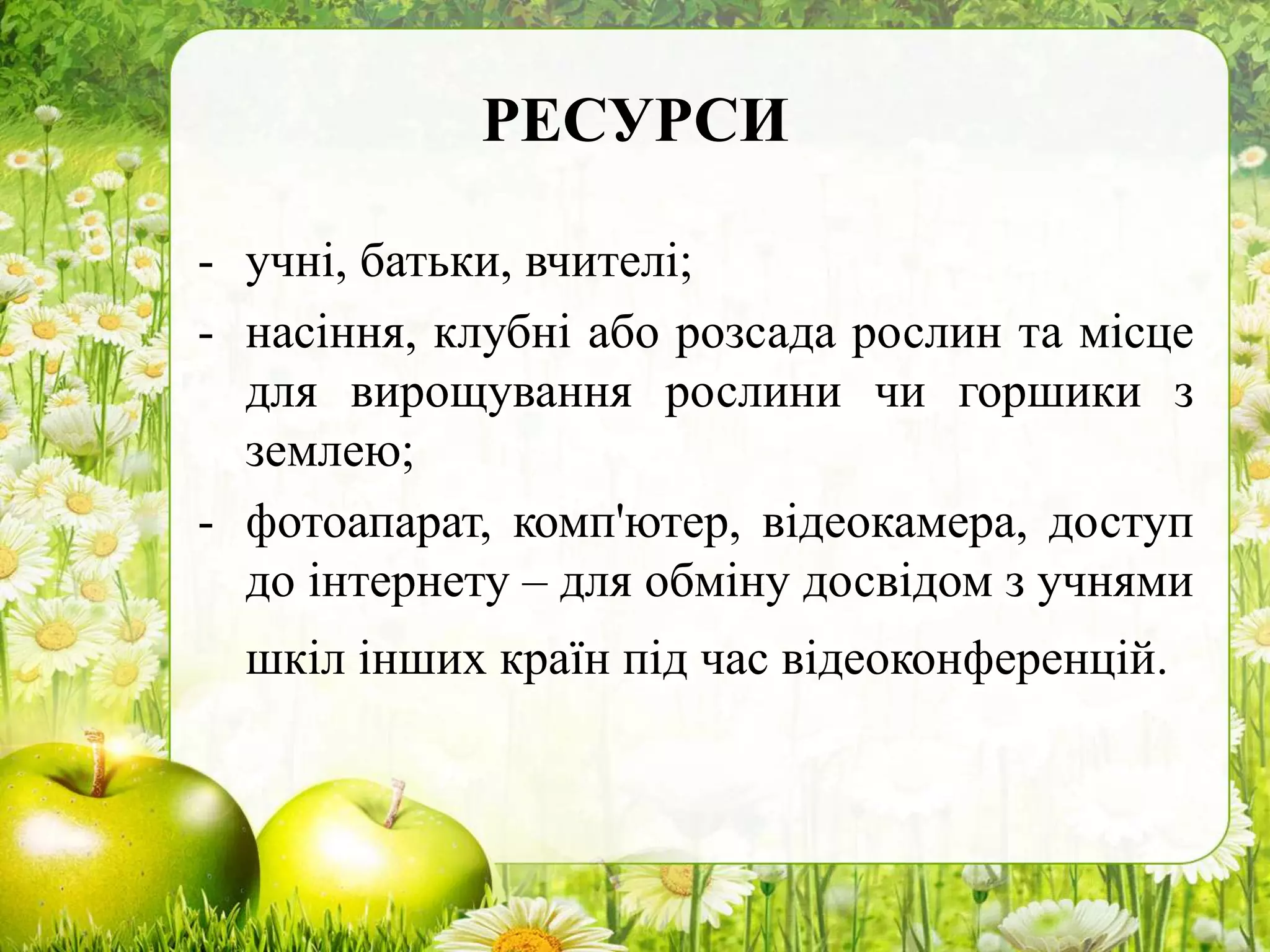 РЕСУРСИ

- учні, батьки, вчителі;
- насіння, клубні або розсада рослин та місце для вирощування рослини чи горшики з землею;
- фотоапарат, комп'ютер, відеокамера, доступ до інтернету – для обміну досвідом з учнями шкіл інших країн під час відеоконференцій.